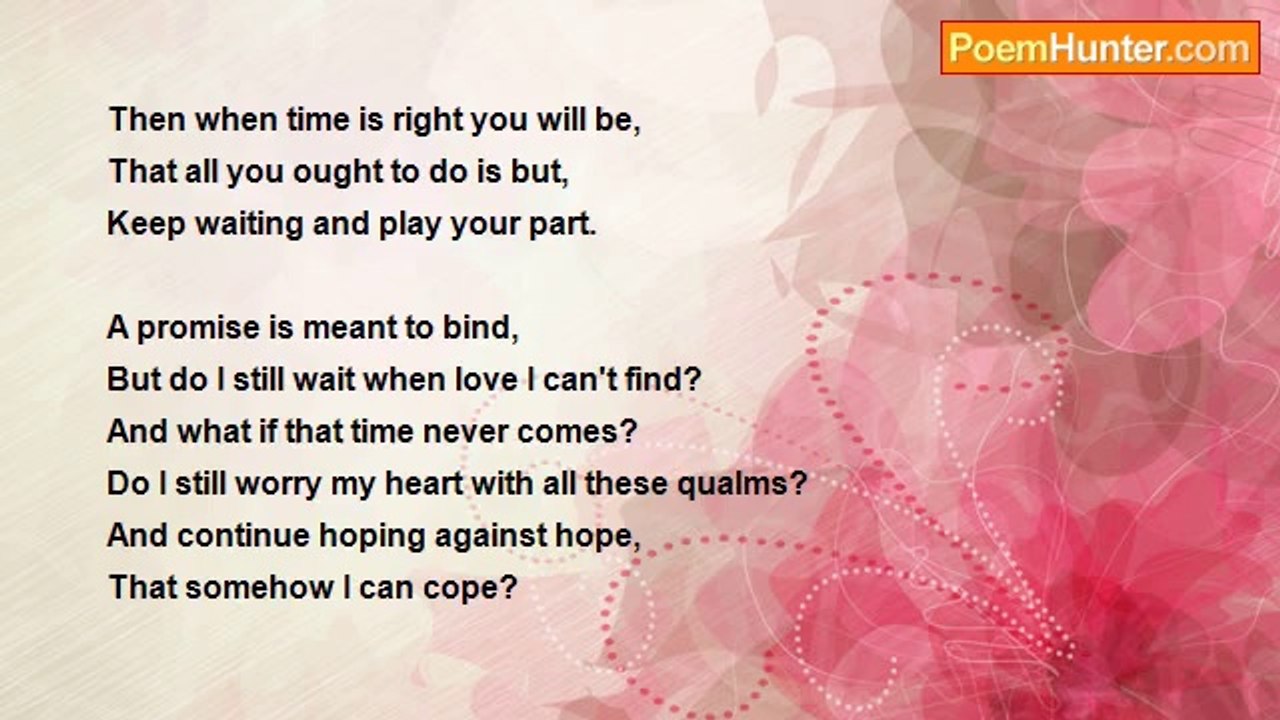 PoemHunter.com

Then when time is right you will be,
That all you ought to do is but,
Keep waiting and play your part.

A promise is meant to bind,
But do I still wait when love I can't find?
And what if that time never comes?
Do I still worry my heart with all these qualms?
And continue hoping against hope,
That somehow I can cope?